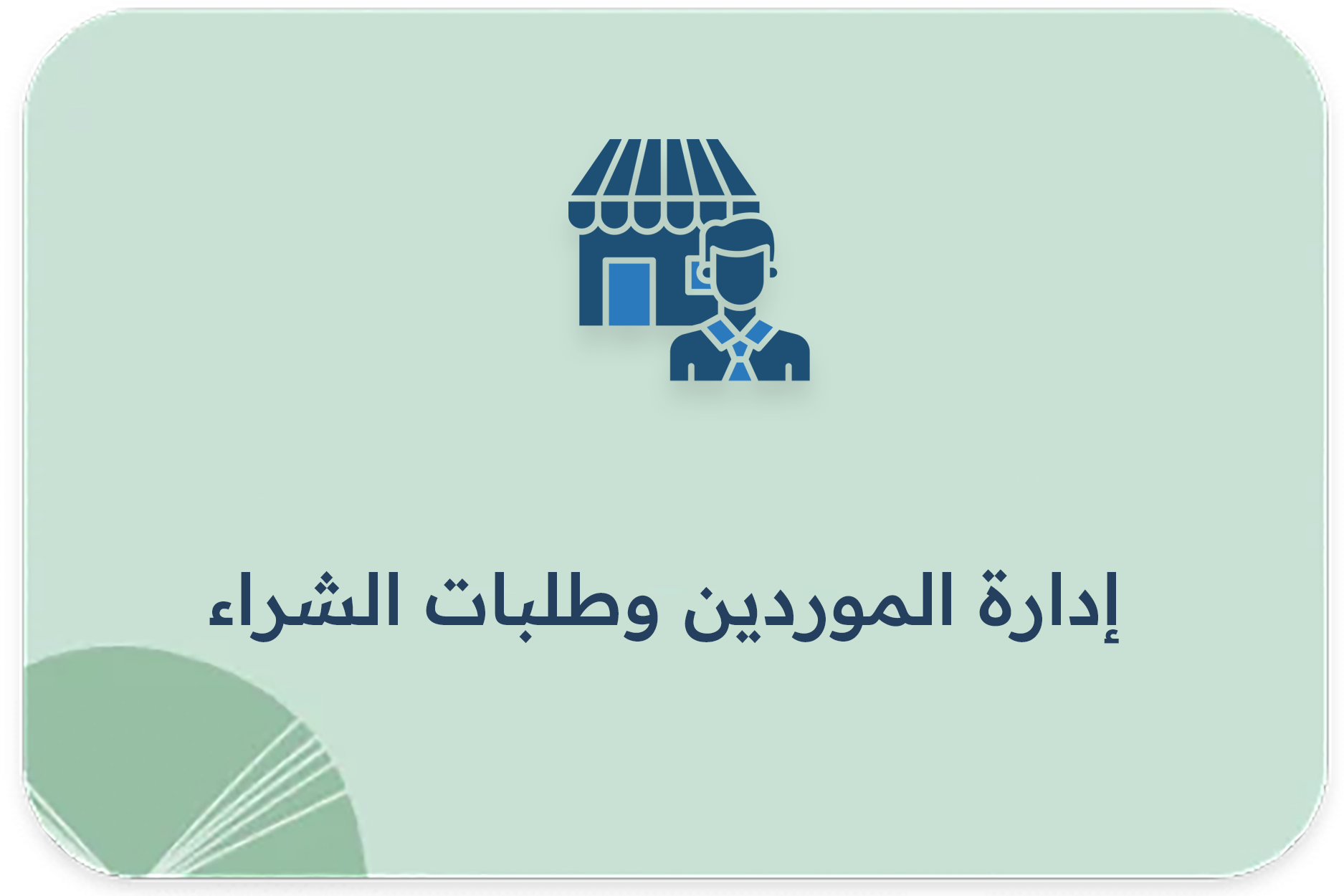 إدارة الموردين وطلبات الشراء